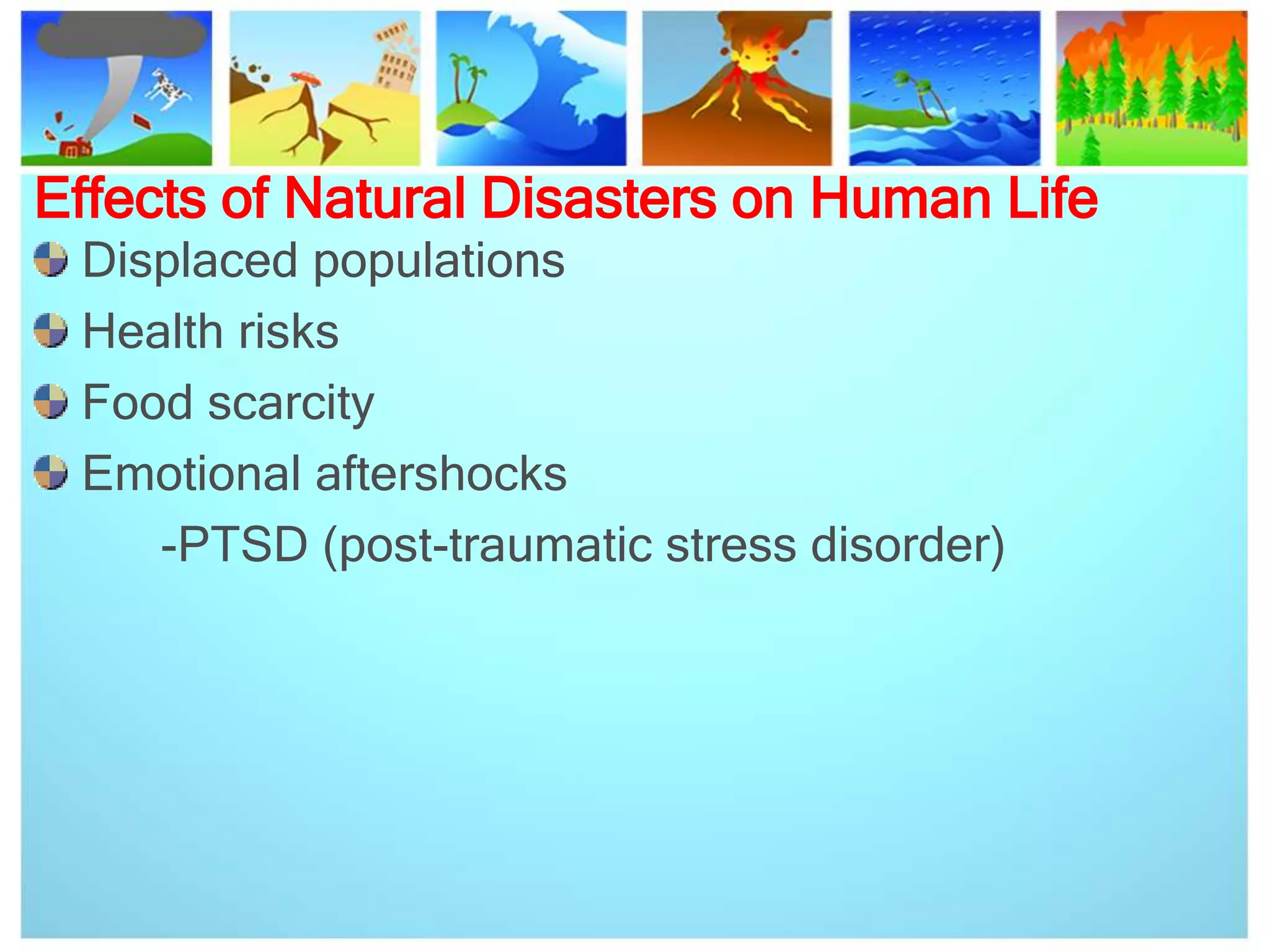 Effects of Natural Disasters on Human Life

Displaced populations

Health risks

Food scarcity

Emotional aftershocks

-PTSD (post-traumatic stress disorder)